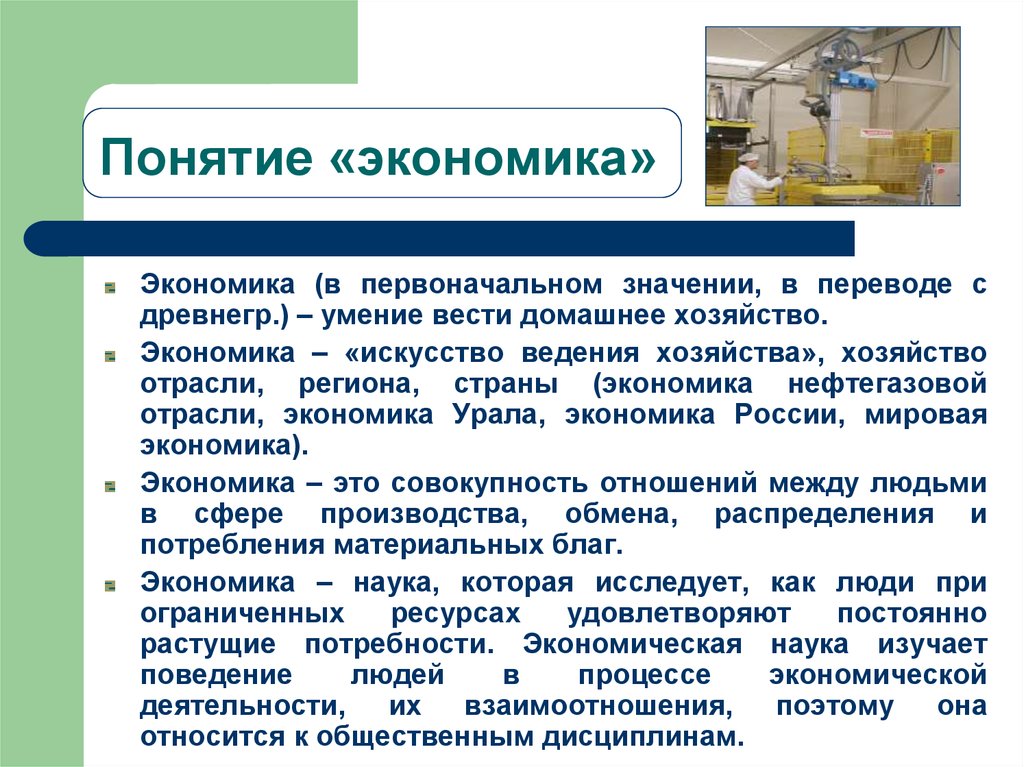 Понятие «экономика»

Экономика (в первоначальном значении, в переводе с древнегр.) – умение вести домашнее хозяйство.

Экономика – «искусство ведения хозяйства», хозяйство отрасли, региона, страны (экономика нефтегазовой отрасли, экономика Урала, экономика России, мировая экономика).

Экономика – это совокупность отношений между людьми в сфере производства, обмена, распределения и потребления материальных благ.

Экономика – наука, которая исследует, как люди при ограниченных ресурсах удовлетворяют постоянно растущие потребности. Экономическая наука изучает поведение людей в процессе экономической деятельности, их взаимоотношения, поэтому она относится к общественным дисциплинам.